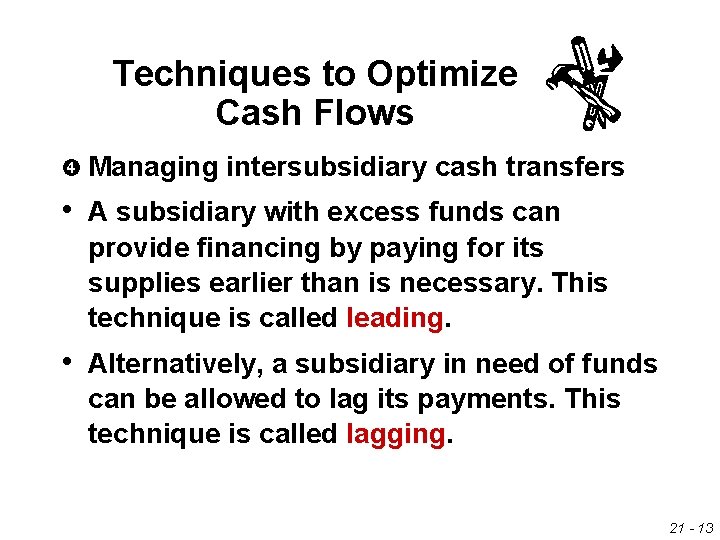 Techniques to Optimize Cash Flows

❹ Managing intersubsidiary cash transfers

• A subsidiary with excess funds can provide financing by paying for its supplies earlier than is necessary. This technique is called leading.

• Alternatively, a subsidiary in need of funds can be allowed to lag its payments. This technique is called lagging.

21 - 13